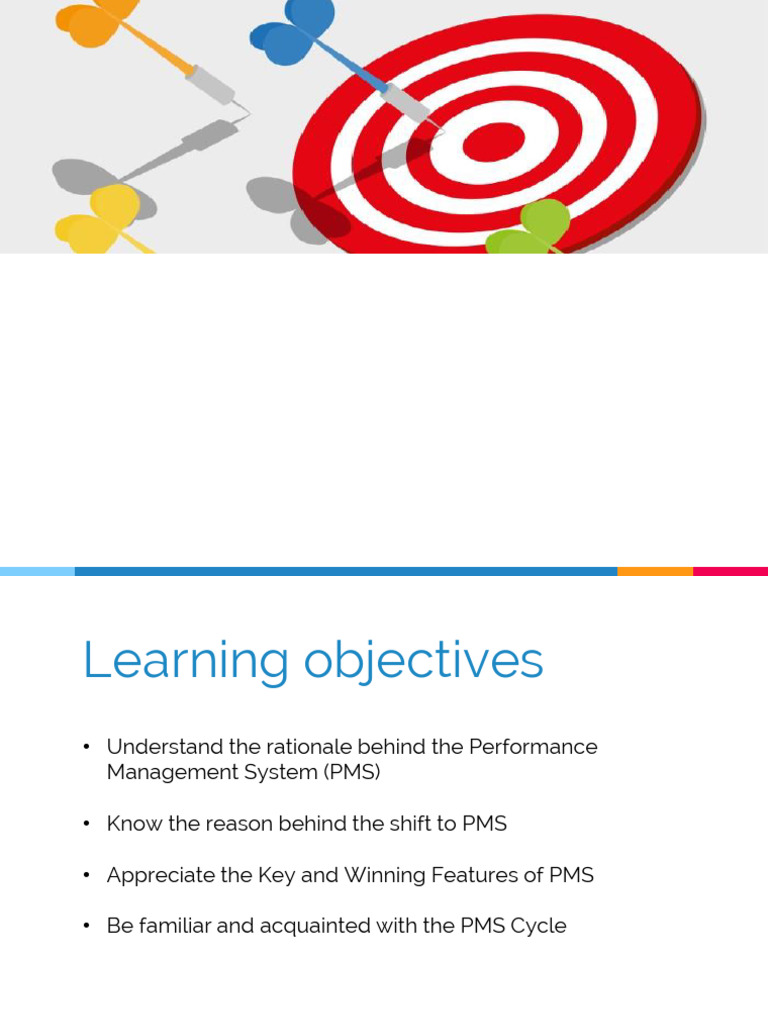 Learning objectives

• Understand the rationale behind the Performance Management System (PMS)

• Know the reason behind the shift to PMS

• Appreciate the Key and Winning Features of PMS

• Be familiar and acquainted with the PMS Cycle